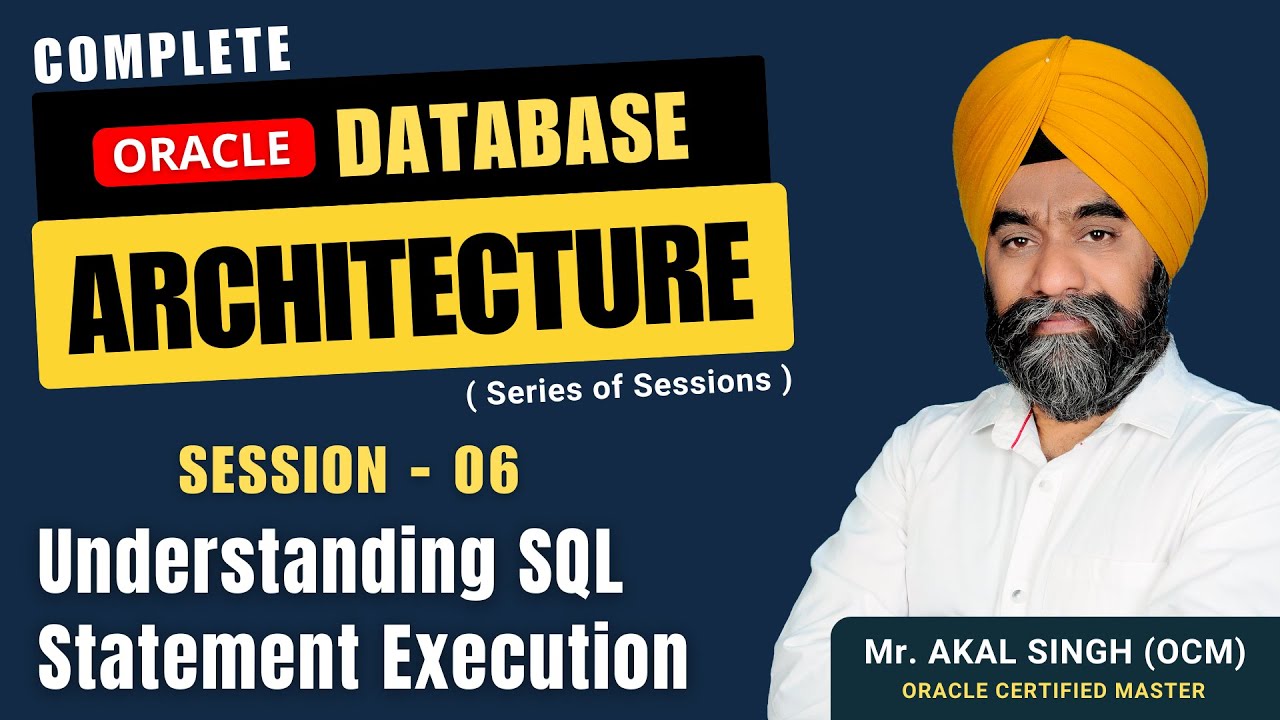 COMPLETE
ORACLE DATABASE
ARCHITECTURE
( Series of Sessions )

SESSION - 06

Understanding SQL Statement Execution

Mr. AKAL SINGH (OCM)
ORACLE CERTIFIED MASTER